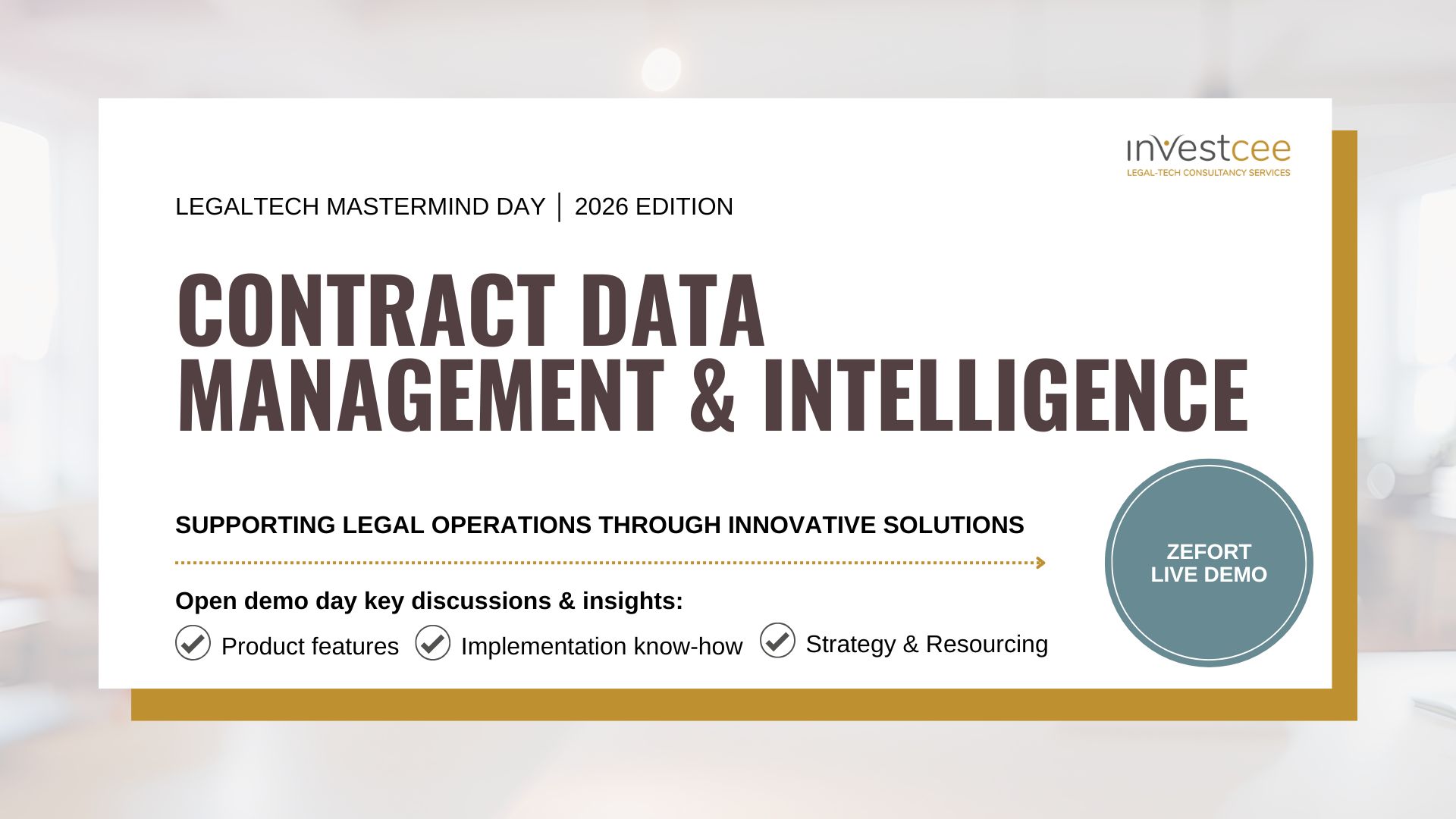 investcee
LEGAL-TECH CONSULTANCY SERVICES

LEGALTECH MASTERMIND DAY | 2026 EDITION

CONTRACT DATA MANAGEMENT & INTELLIGENCE

SUPPORTING LEGAL OPERATIONS THROUGH INNOVATIVE SOLUTIONS

Open demo day key discussions & insights:

Product features
Implementation know-how
Strategy & Resourcing

ZEFORT LIVE DEMO